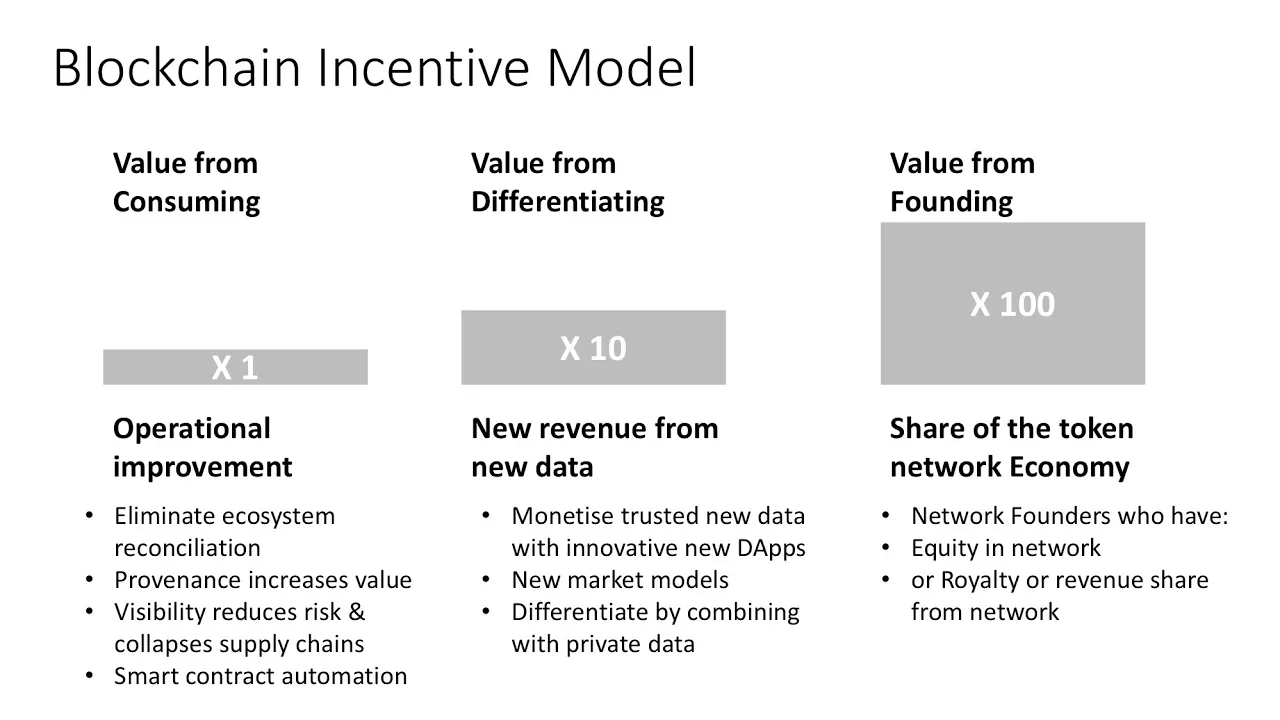 Blockchain Incentive Model

Value from Consuming

X 1

Operational improvement

• Eliminate ecosystem reconciliation
• Provenance increases value
• Visibility reduces risk & collapses supply chains
• Smart contract automation

Value from Differentiating

X 10

New revenue from new data

• Monetise trusted new data with innovative new DApps
• New market models
• Differentiate by combining with private data

Value from Founding

X 100

Share of the token network Economy

• Network Founders who have:
• Equity in network
• or Royalty or revenue share from network